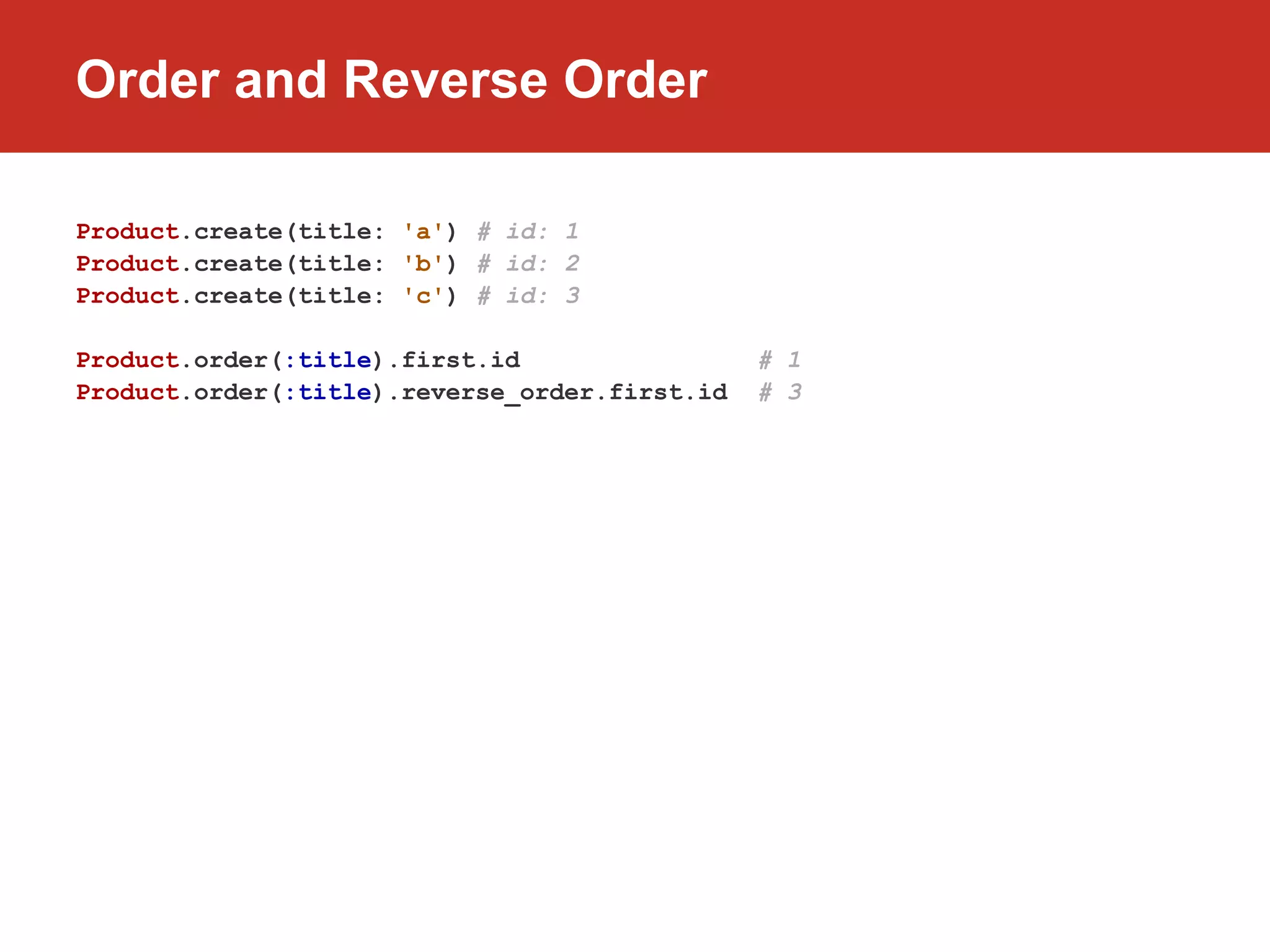 Order and Reverse Order

Product.create(title: 'a') # id: 1
Product.create(title: 'b') # id: 2
Product.create(title: 'c') # id: 3

Product.order(:title).first.id # 1
Product.order(:title).reverse_order.first.id # 3